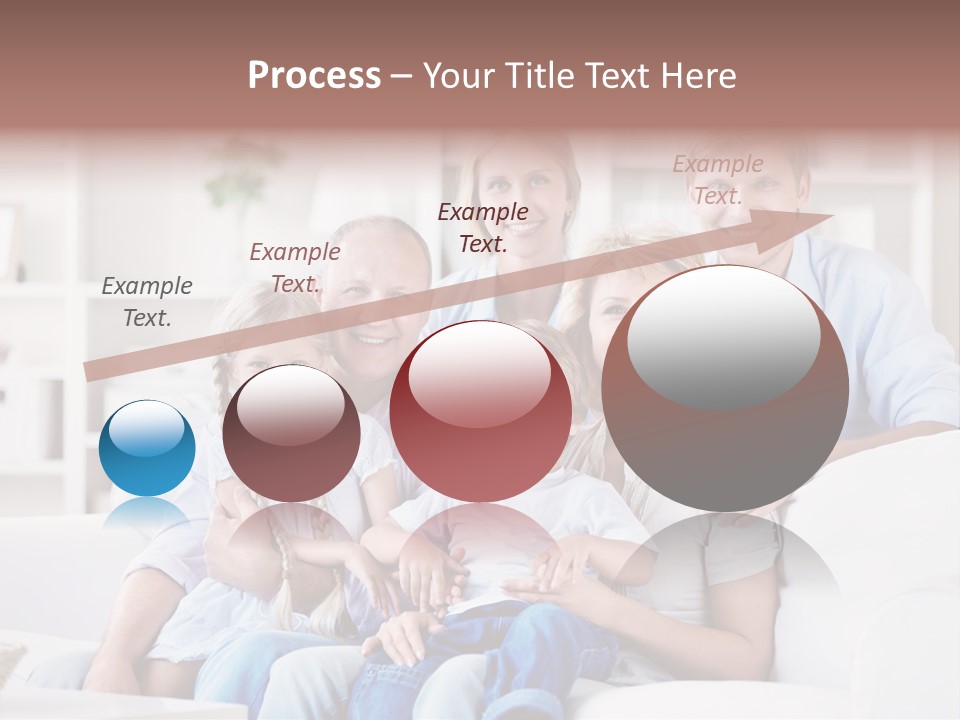 Process – Your Title Text Here

Example Text.

Example Text.

Example Text.

Example Text.